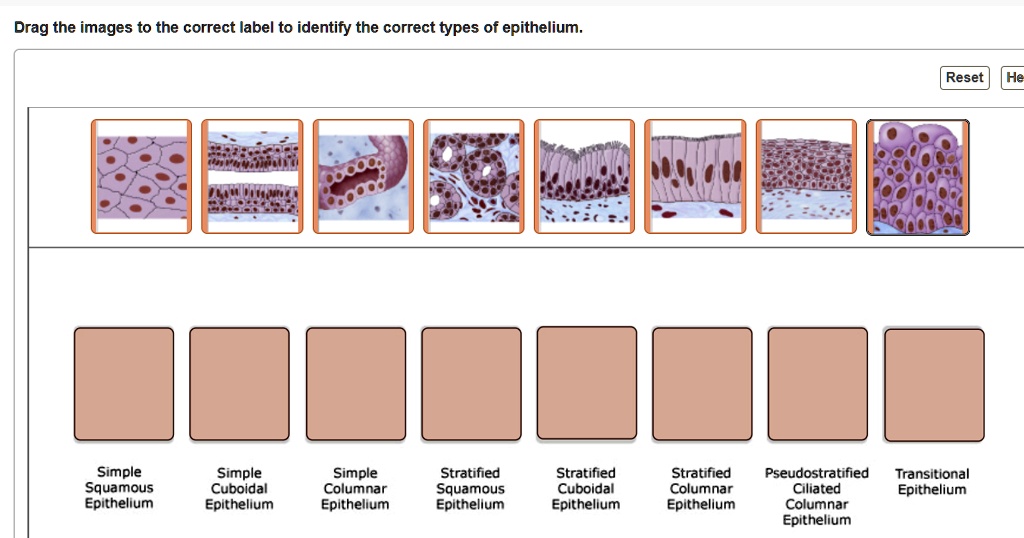 Drag the images to the correct label to identify the correct types of epithelium.

Reset

He

Simple Squamous Epithelium

Simple Cuboidal Epithelium

Simple Columnar Epithelium

Stratified Squamous Epithelium

Stratified Cuboidal Epithelium

Stratified Columnar Epithelium

Pseudostratified Ciliated Columnar Epithelium

Transitional Epithelium